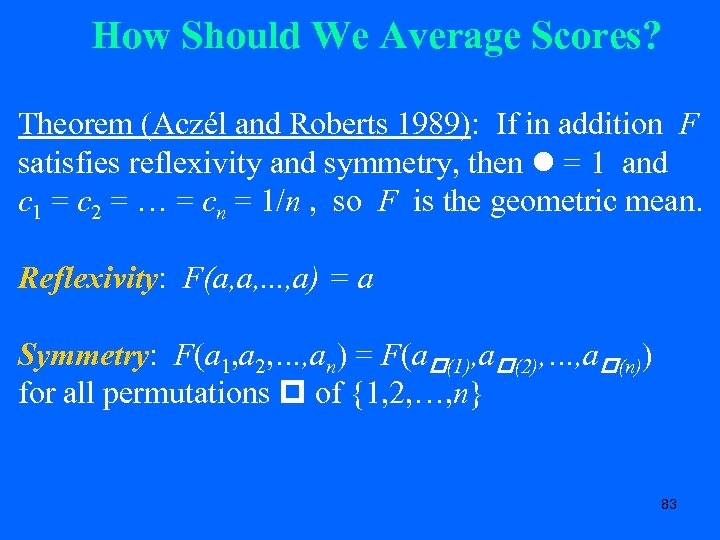 How Should We Average Scores?

Theorem (Aczél and Roberts 1989): If in addition $F$ satisfies reflexivity and symmetry, then ● = 1 and $c_1 = c_2 = \ldots = c_n = 1/n$ , so $F$ is the geometric mean.

Reflexivity: $F(a,a,...,a) = a$

Symmetry: $F(a_1,a_2,...,a_n) = F(a_{□(1)},a_{□(2)},...,a_{□(n)})$ for all permutations □ of $\{1,2,\ldots,n\}$

83